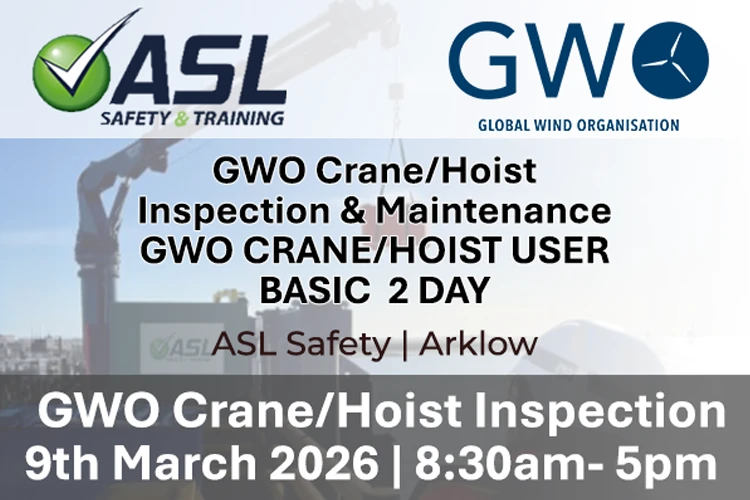 ASL
SAFETY & TRAINING

GWO
GLOBAL WIND ORGANISATION

GWO Crane/Hoist Inspection & Maintenance
GWO CRANE/HOIST USER BASIC 2 DAY

ASL Safety | Arklow

GWO Crane/Hoist Inspection
9th March 2026 | 8:30am- 5pm